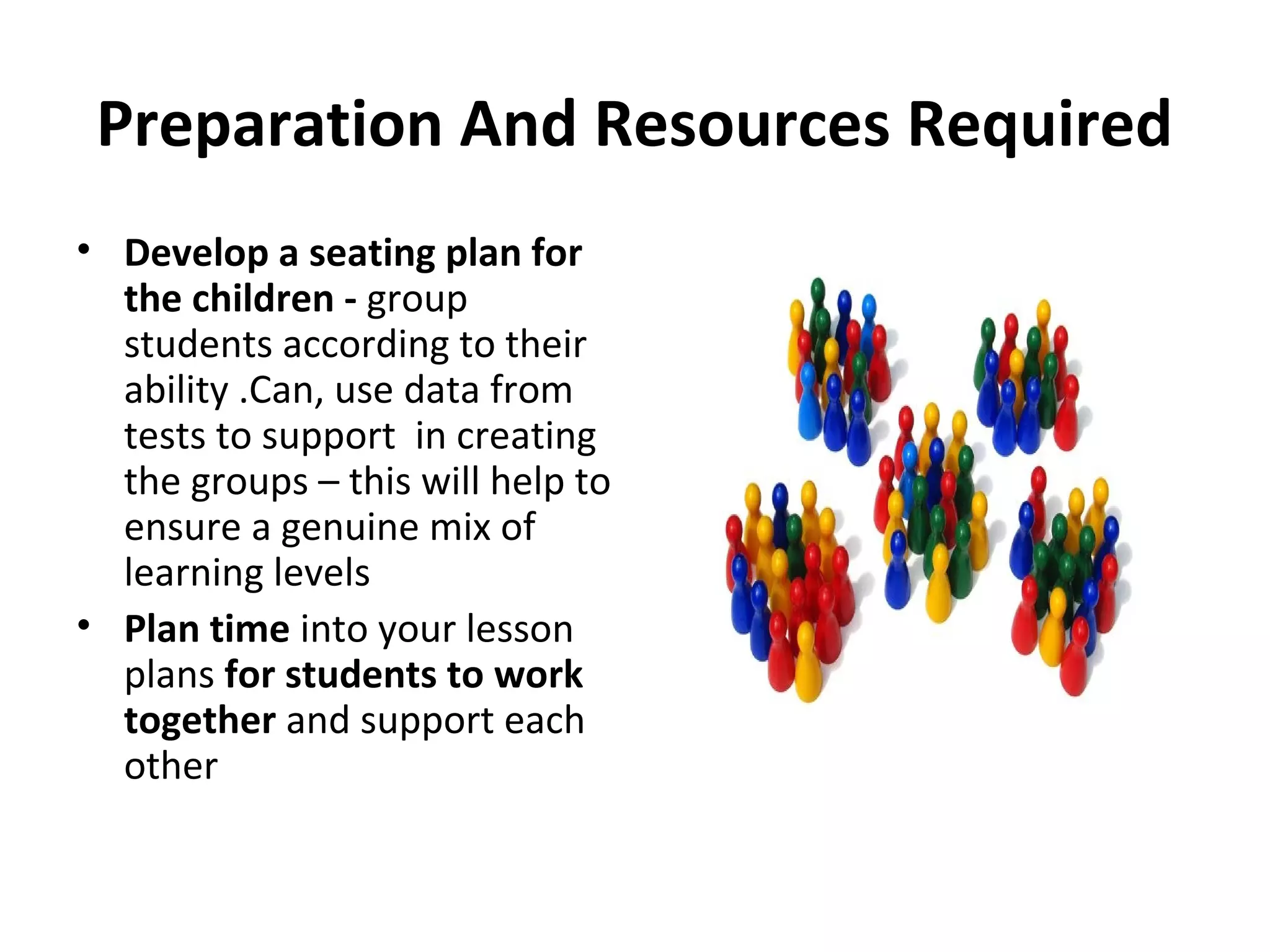 Preparation And Resources Required

• Develop a seating plan for the children - group students according to their ability .Can, use data from tests to support  in creating the groups – this will help to ensure a genuine mix of learning levels

• Plan time into your lesson plans for students to work together and support each other